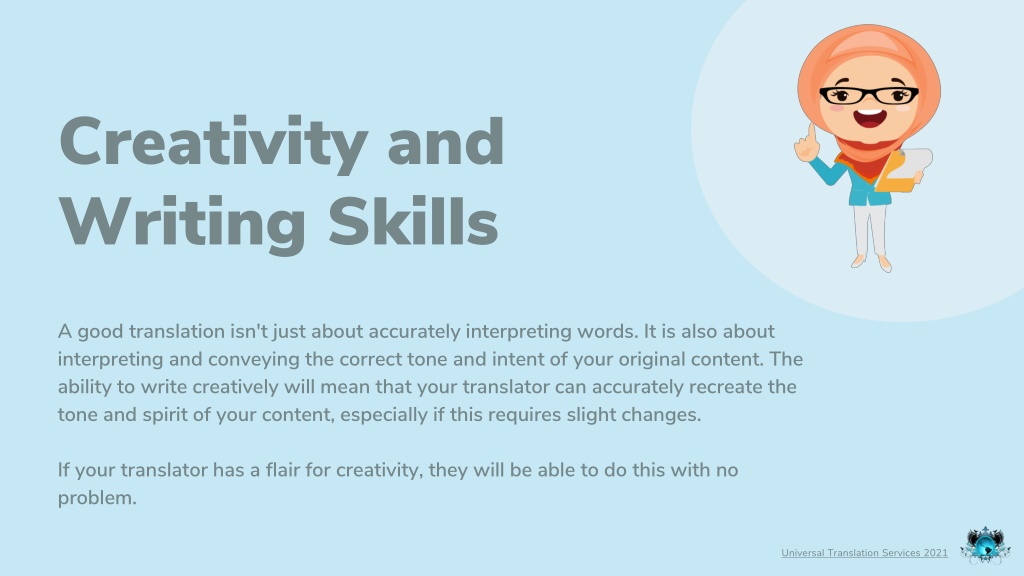 Creativity and Writing Skills

A good translation isn't just about accurately interpreting words. It is also about interpreting and conveying the correct tone and intent of your original content. The ability to write creatively will mean that your translator can accurately recreate the tone and spirit of your content, especially if this requires slight changes.

If your translator has a flair for creativity, they will be able to do this with no problem.

Universal Translation Services 2021